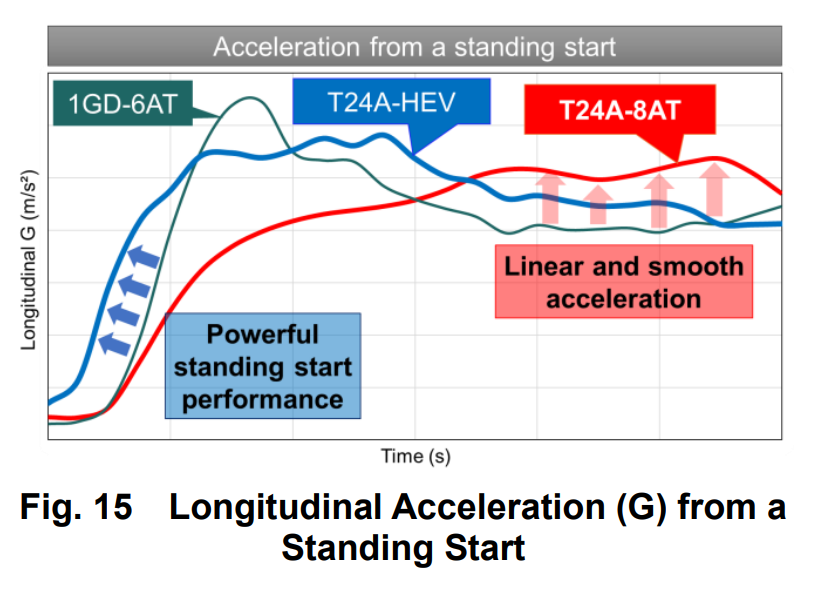 Acceleration from a standing start

1GD-6AT

T24A-HEV

T24A-8AT

Longitudinal G (m/s²)

Linear and smooth acceleration

Powerful standing start performance

Time (s)

Fig. 15 Longitudinal Acceleration (G) from a Standing Start